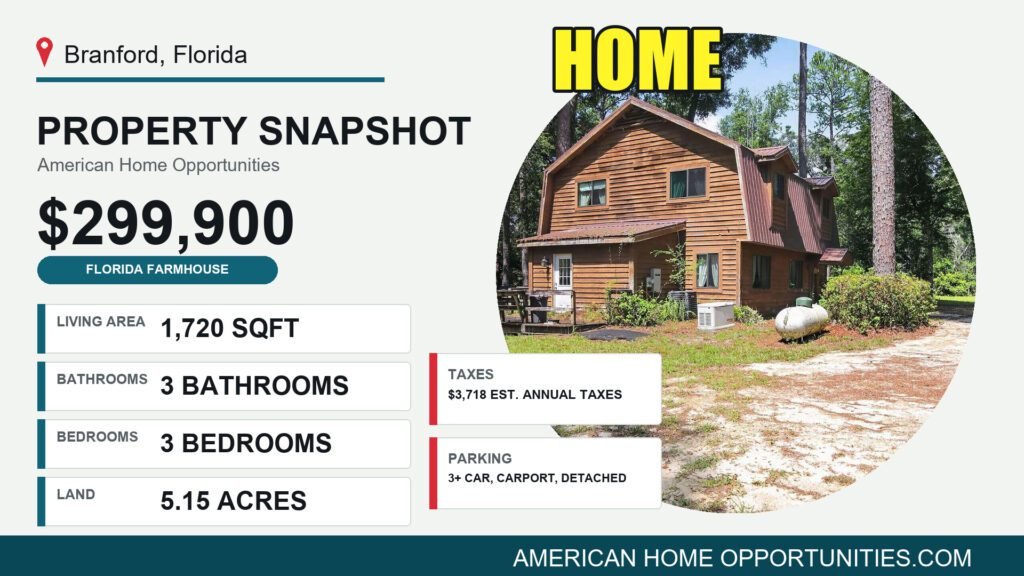 Branford, Florida

HOME

PROPERTY SNAPSHOT

American Home Opportunities

$299,900

FLORIDA FARMHOUSE

LIVING AREA 1,720 SQFT

BATHROOMS 3 BATHROOMS

BEDROOMS 3 BEDROOMS

LAND 5.15 ACRES

TAXES
$3,718 EST. ANNUAL TAXES

PARKING
3+ CAR, CARPORT, DETACHED

AMERICAN HOME OPPORTUNITIES.COM